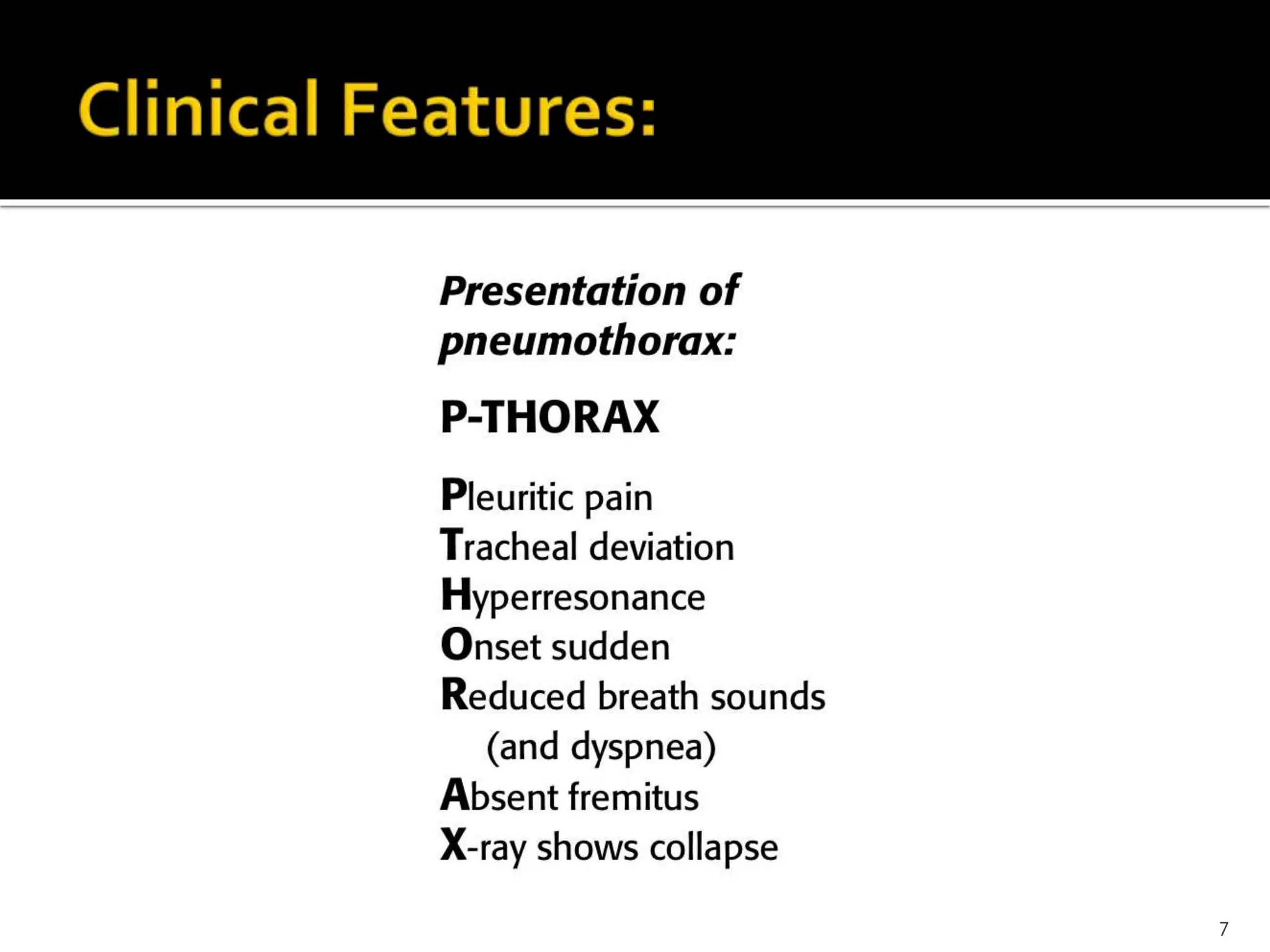 Clinical Features:

Presentation of pneumothorax:

P-THORAX

Pleuritic pain
Tracheal deviation
Hyperresonance
Onset sudden
Reduced breath sounds (and dyspnea)
Absent fremitus
X-ray shows collapse

7